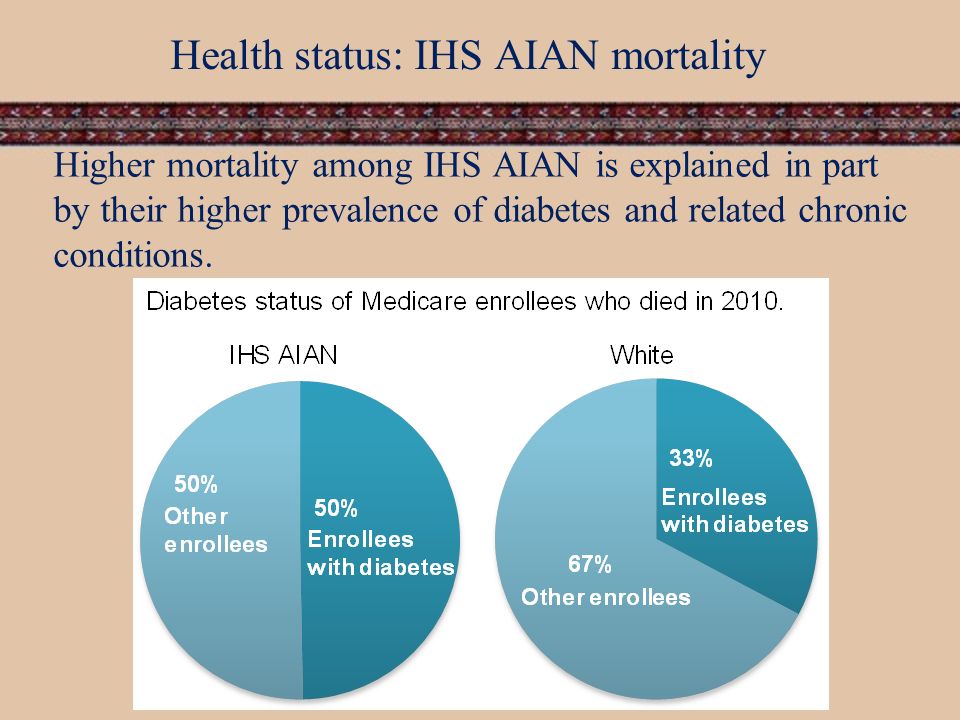 Health status: IHS AIAN mortality

Higher mortality among IHS AIAN is explained in part by their higher prevalence of diabetes and related chronic conditions.

Diabetes status of Medicare enrollees who died in 2010.

IHS AIAN

50%
Other enrollees

50%
Enrollees with diabetes

White

33%
Enrollees with diabetes

67%
Other enrollees